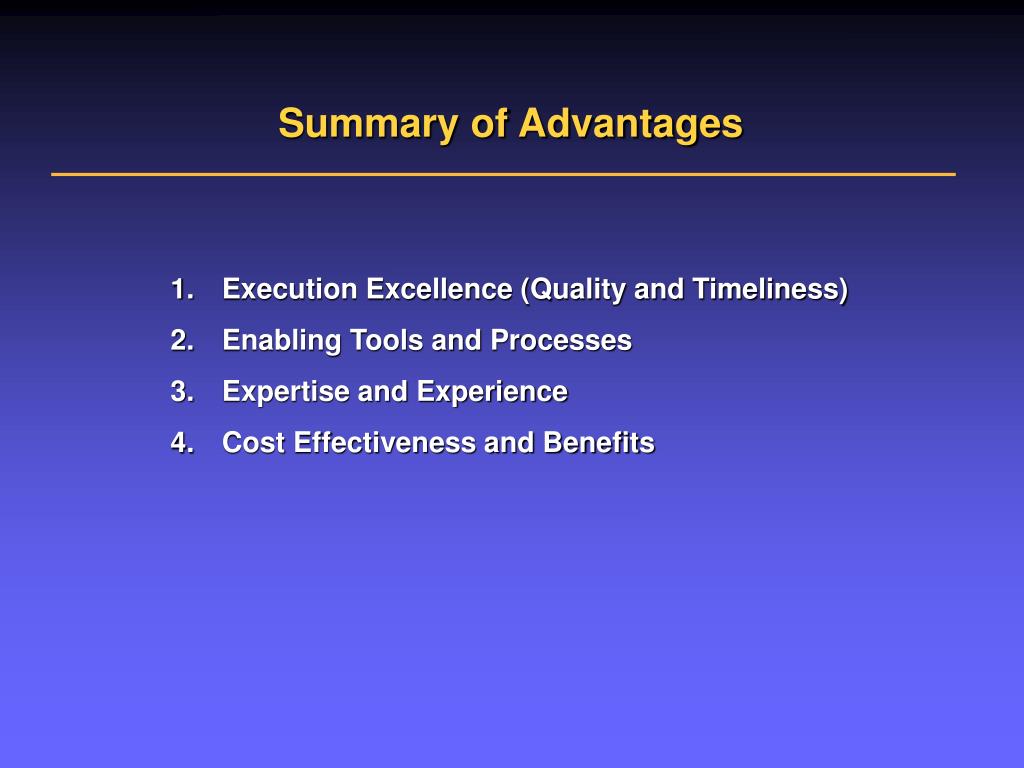 Summary of Advantages

1. Execution Excellence (Quality and Timeliness)
2. Enabling Tools and Processes
3. Expertise and Experience
4. Cost Effectiveness and Benefits